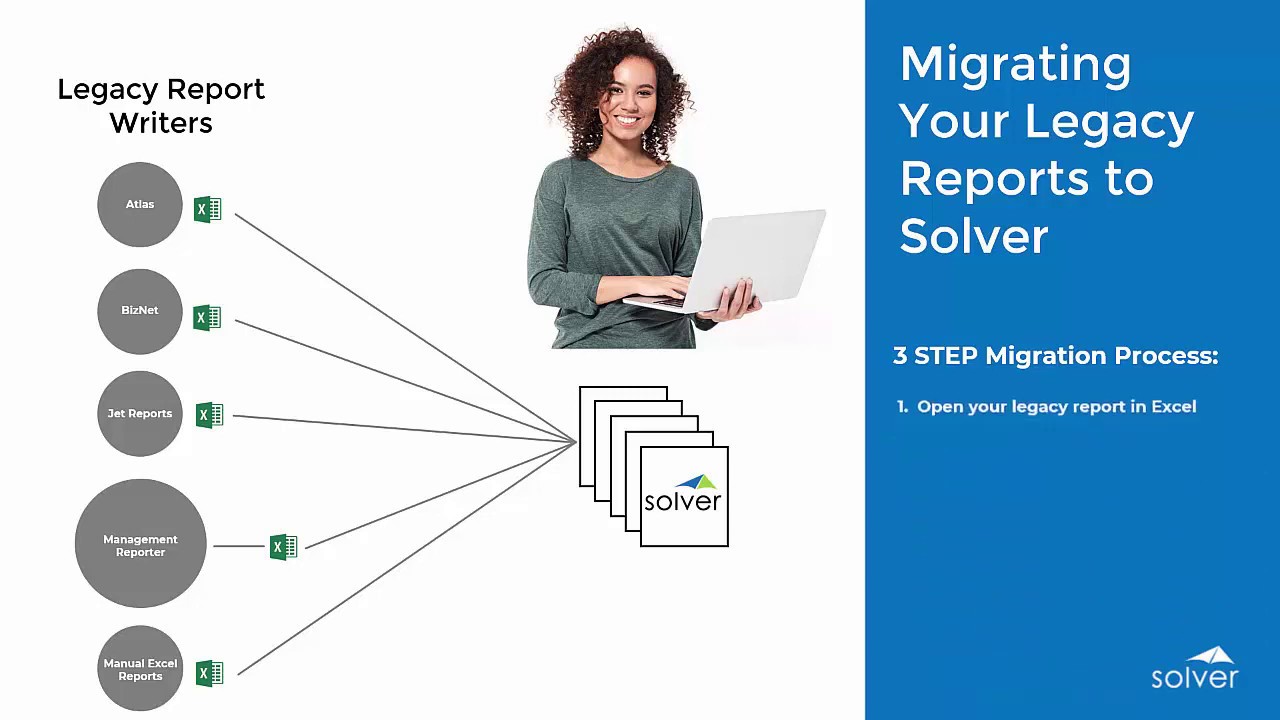 Legacy Report Writers

Atlas

BizNet

Jet Reports

Management Reporter

Manual Excel Reports

solver

Migrating Your Legacy Reports to Solver

3 STEP Migration Process:

1. Open your legacy report in Excel

solver